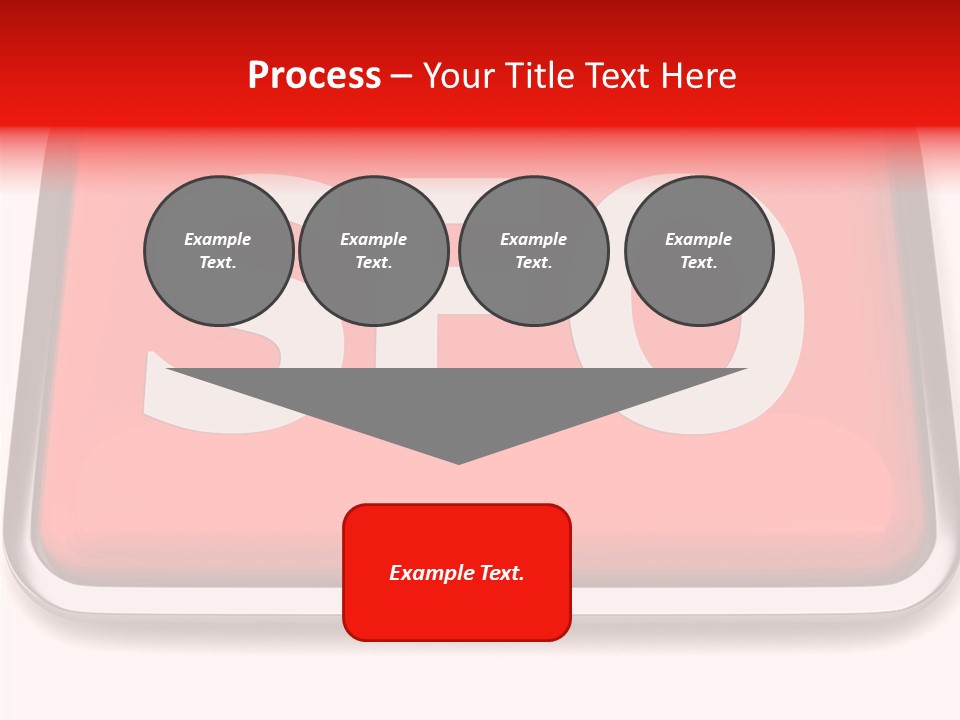 Process – Your Title Text Here

SEO

Example Text.

Example Text.

Example Text.

Example Text.

Example Text.